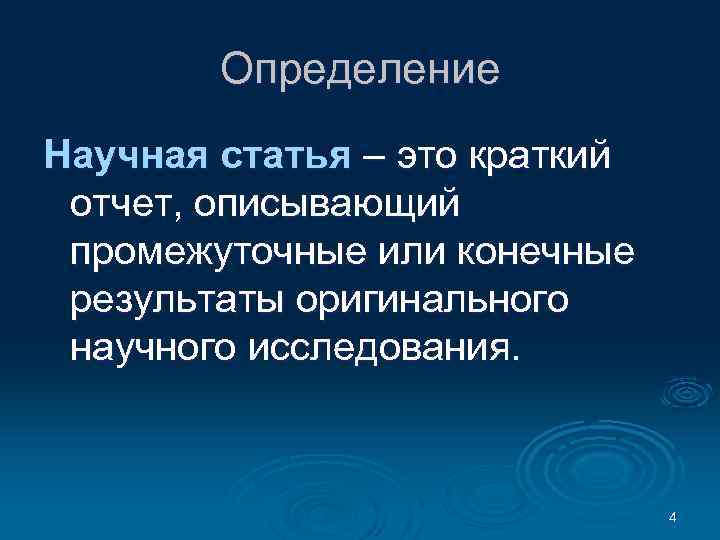 Определение

Научная статья – это краткий отчет, описывающий промежуточные или конечные результаты оригинального научного исследования.

4